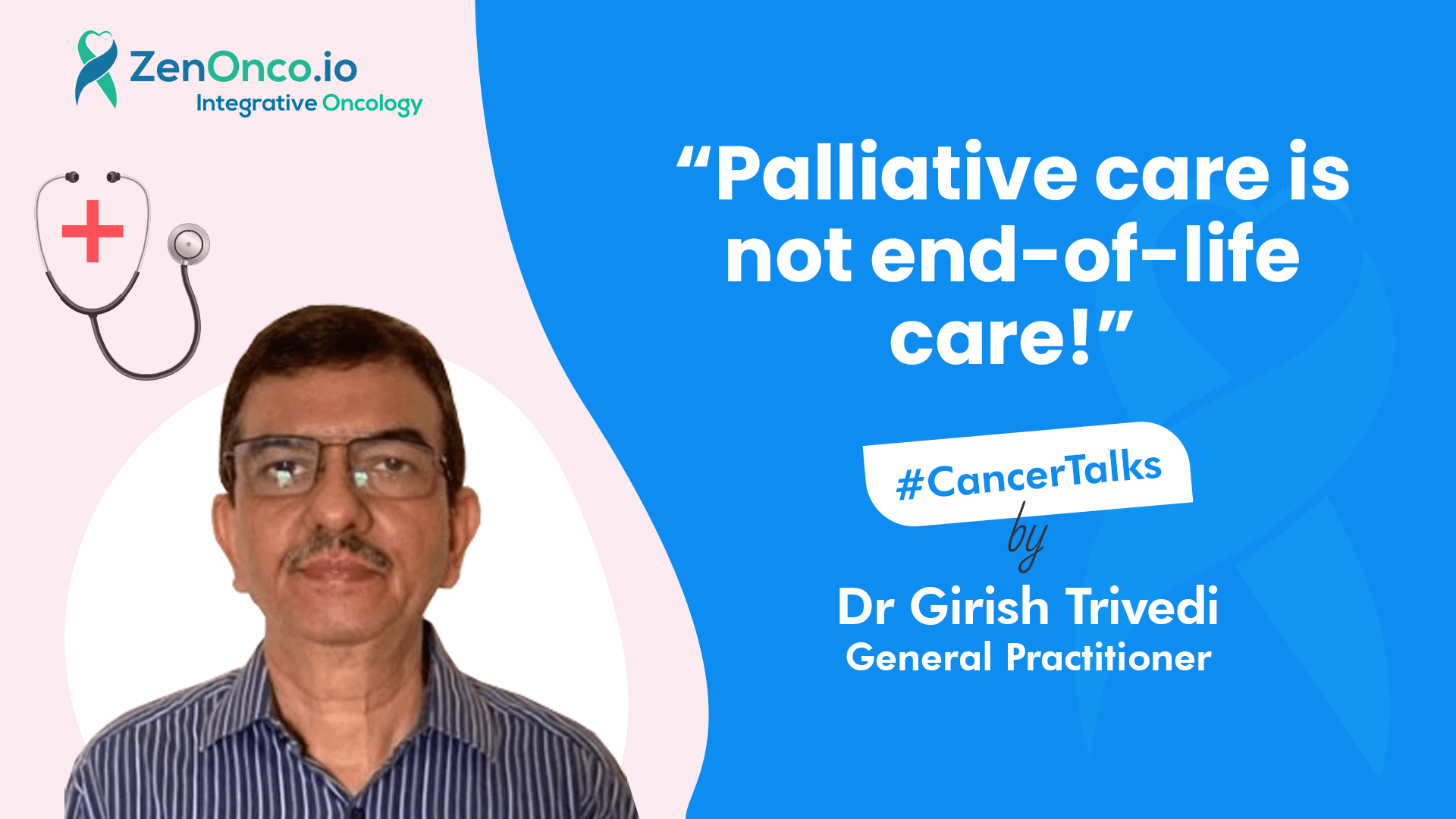 ZenOnco.io
Integrative Oncology

“Palliative care is not end-of-life care!”

#CancerTalks
by
Dr Girish Trivedi
General Practitioner